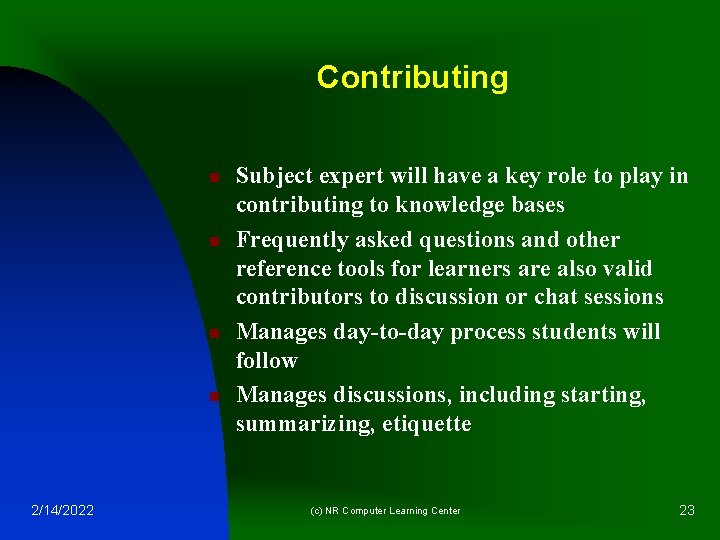 Contributing

- Subject expert will have a key role to play in contributing to knowledge bases
- Frequently asked questions and other reference tools for learners are also valid contributors to discussion or chat sessions
- Manages day-to-day process students will follow
- Manages discussions, including starting, summarizing, etiquette

2/14/2022

(c) NR Computer Learning Center

23